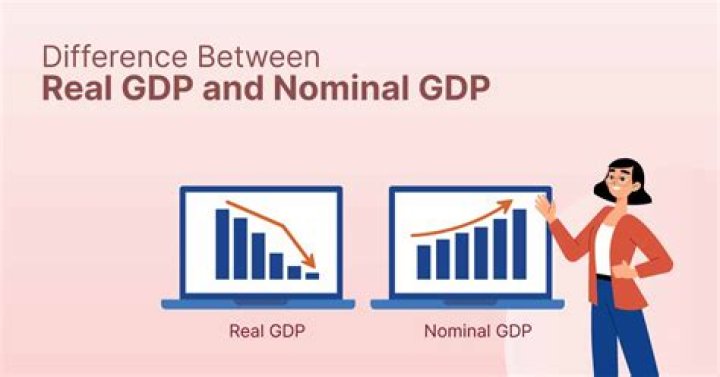 Difference Between
Real GDP and Nominal GDP

Real GDP

Nominal GDP